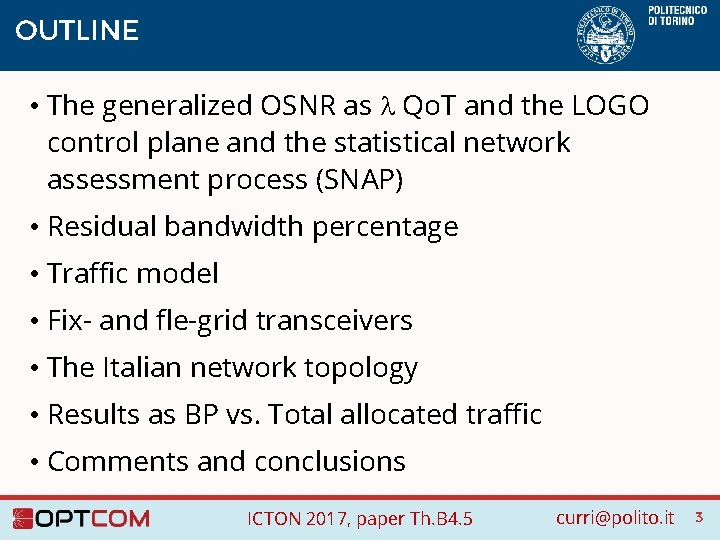 OUTLINE

POLITECNICO DI TORINO

• The generalized OSNR as $\lambda$ QoT and the LOGO control plane and the statistical network assessment process (SNAP)
• Residual bandwidth percentage
• Traffic model
• Fix- and fle-grid transceivers
• The Italian network topology
• Results as BP vs. Total allocated traffic
• Comments and conclusions

OPTCOM ICTON 2017, paper Th.B4.5 curri@polito.it 3